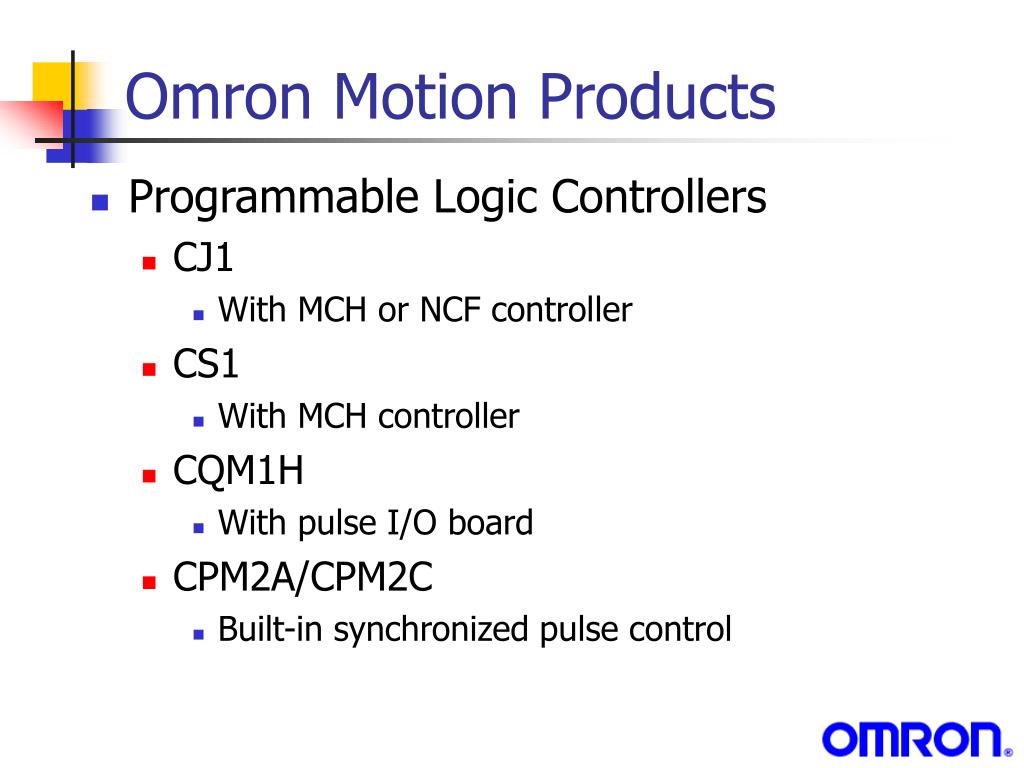 Omron Motion Products

Programmable Logic Controllers

CJ1

With MCH or NCF controller

CS1

With MCH controller

CQM1H

With pulse I/O board

CPM2A/CPM2C

Built-in synchronized pulse control

OMRON®